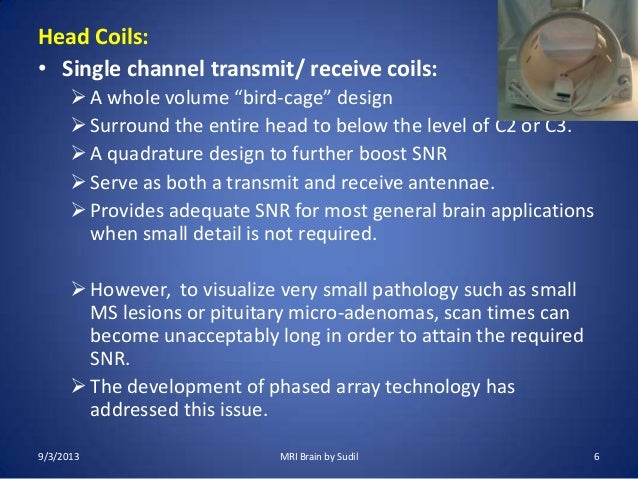 Head Coils:

• Single channel transmit/ receive coils:

➢ A whole volume "bird-cage" design

➢ Surround the entire head to below the level of C2 or C3.

➢ A quadrature design to further boost SNR

➢ Serve as both a transmit and receive antennae.

➢ Provides adequate SNR for most general brain applications when small detail is not required.

➢ However, to visualize very small pathology such as small MS lesions or pituitary micro-adenomas, scan times can become unacceptably long in order to attain the required SNR.

➢ The development of phased array technology has addressed this issue.

9/3/2013

MRI Brain by Sudil

6